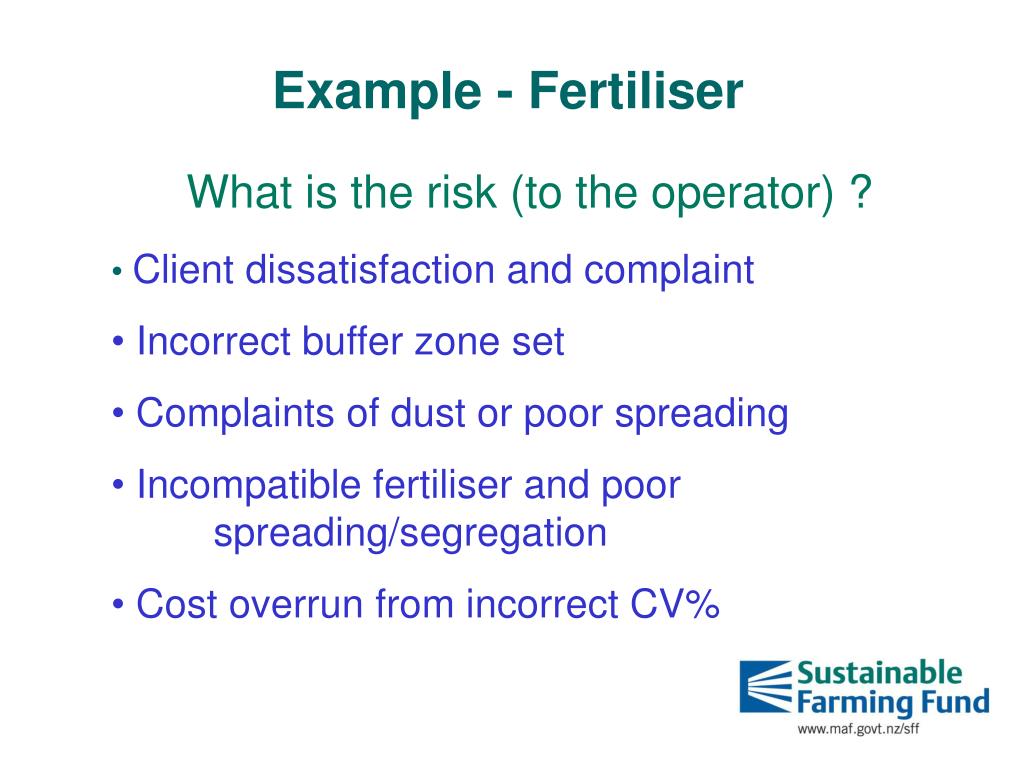 Example - Fertiliser

What is the risk (to the operator) ?

• Client dissatisfaction and complaint

• Incorrect buffer zone set

• Complaints of dust or poor spreading

• Incompatible fertiliser and poor spreading/segregation

• Cost overrun from incorrect CV%

Sustainable Farming Fund
www.maf.govt.nz/sff